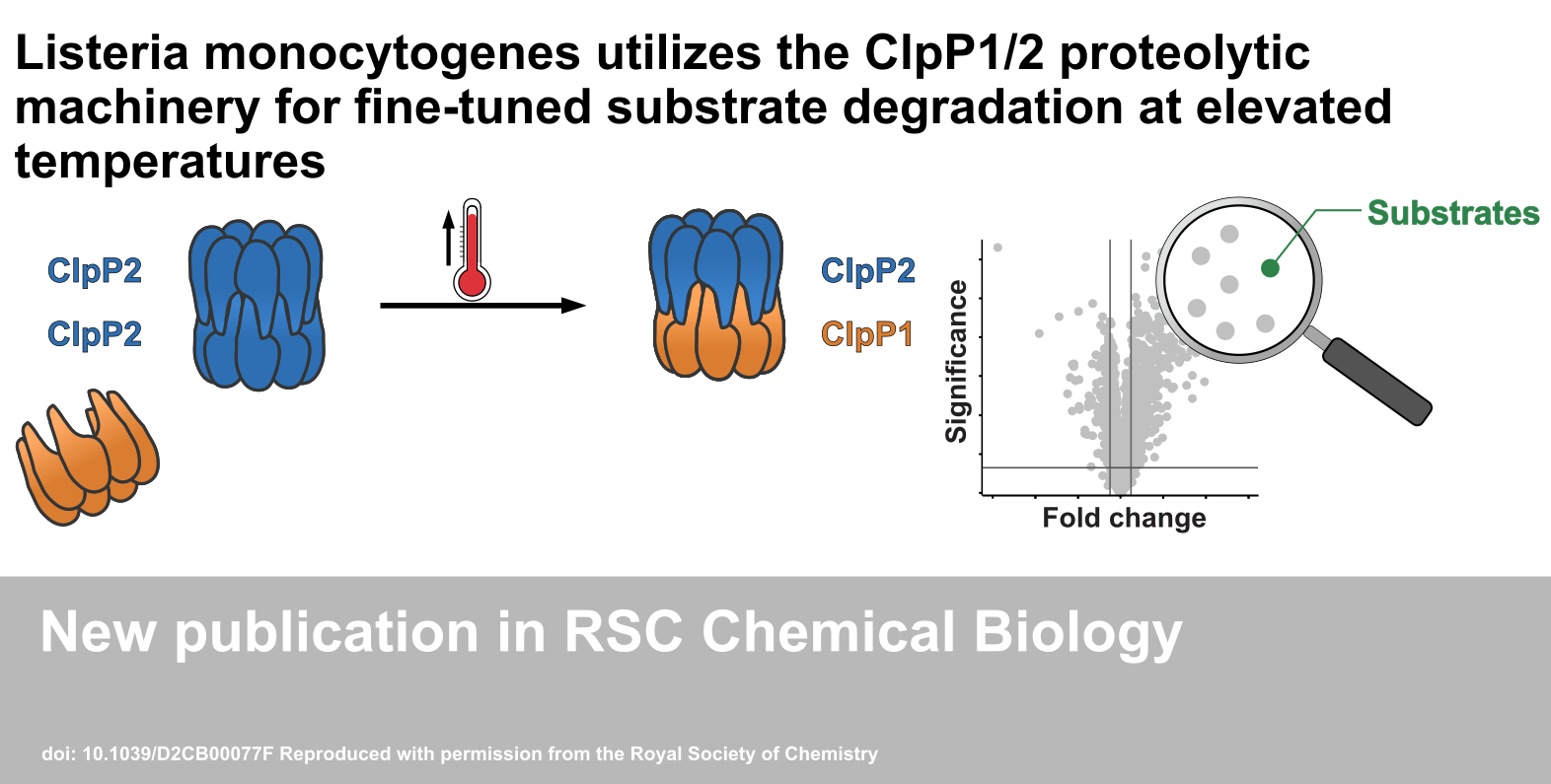 Listeria monocytogenes utilizes the ClpP1/2 proteolytic machinery for fine-tuned substrate degradation at elevated temperatures

ClpP2
ClpP2

ClpP2
ClpP1

Substrates

Significance

Fold change

New publication in RSC Chemical Biology

doi: 10.1039/D2CB00077F Reproduced with permission from the Royal Society of Chemistry